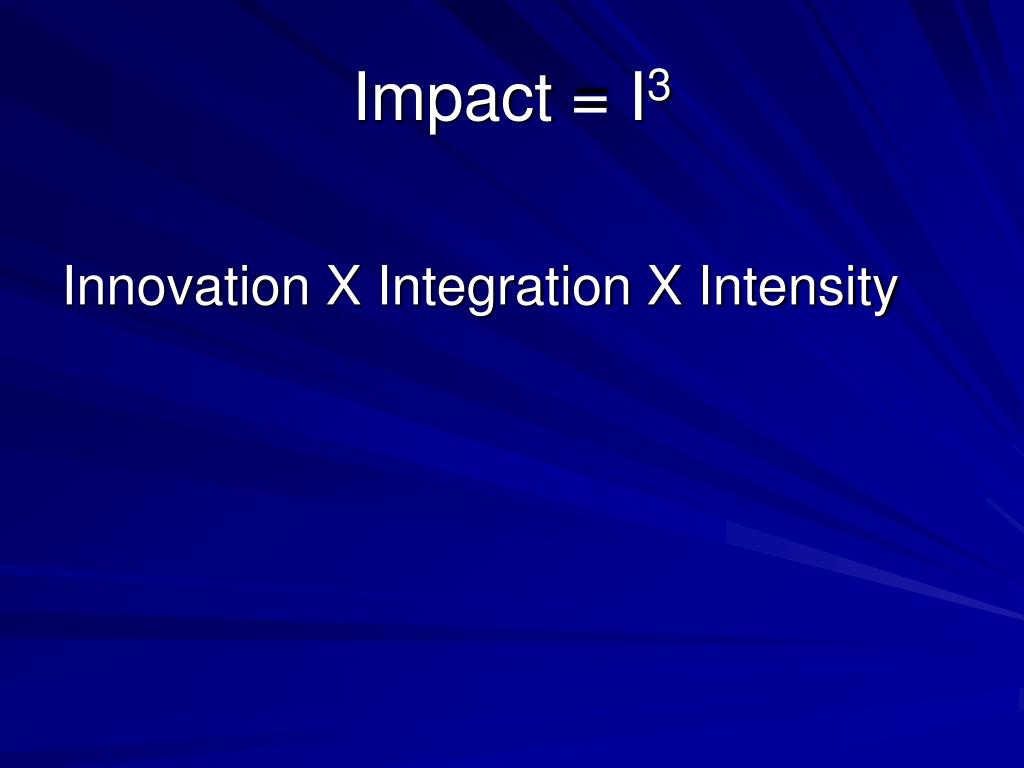 Impact = $I^3$

Innovation X Integration X Intensity